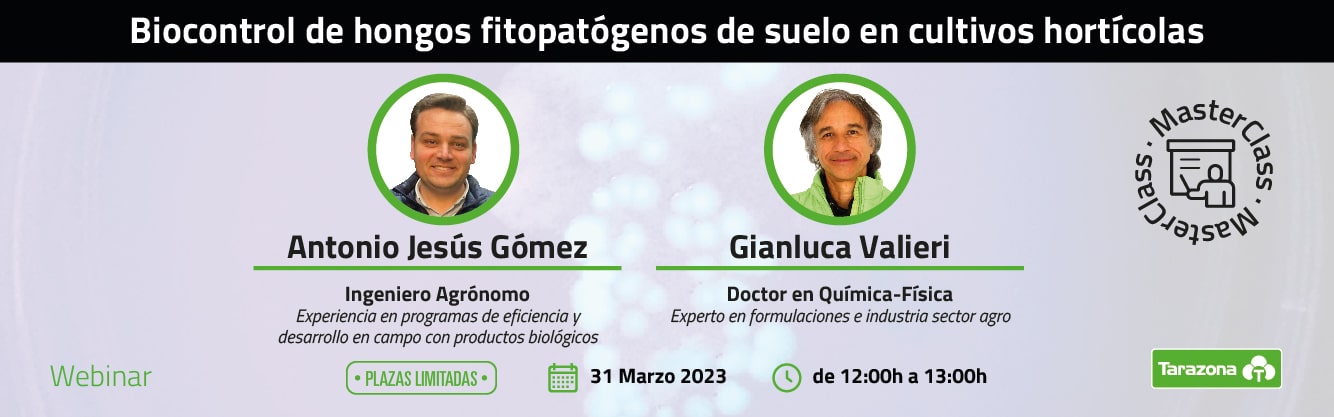 Biocontrol de hongos fitopatógenos de suelo en cultivos hortícolas

Antonio Jesús Gómez

Ingeniero Agrónomo
Experiencia en programas de eficiencia y desarrollo en campo con productos biológicos

Gianluca Valieri

Doctor en Química-Física
Experto en formulaciones e industria sector agro

· MasterClass · MasterClass

Webinar

• PLAZAS LIMITADAS •

31 Marzo 2023

de 12:00h a 13:00h

Tarazona